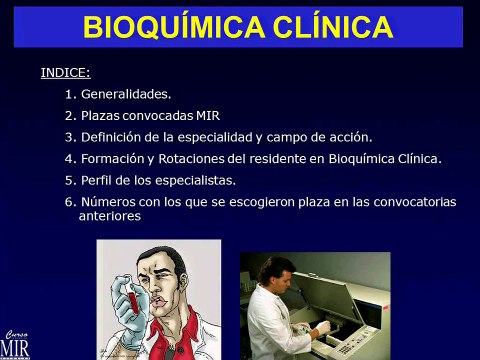 BIOQUÍMICA CLÍNICA

INDICE:

1. Generalidades.

2. Plazas convocadas MIR

3. Definición de la especialidad y campo de acción.

4. Formación y Rotaciones del residente en Bioquímica Clínica.

5. Perfil de los especialistas.

6. Números con los que se escogieron plaza en las convocatorias anteriores

Curso
MIR